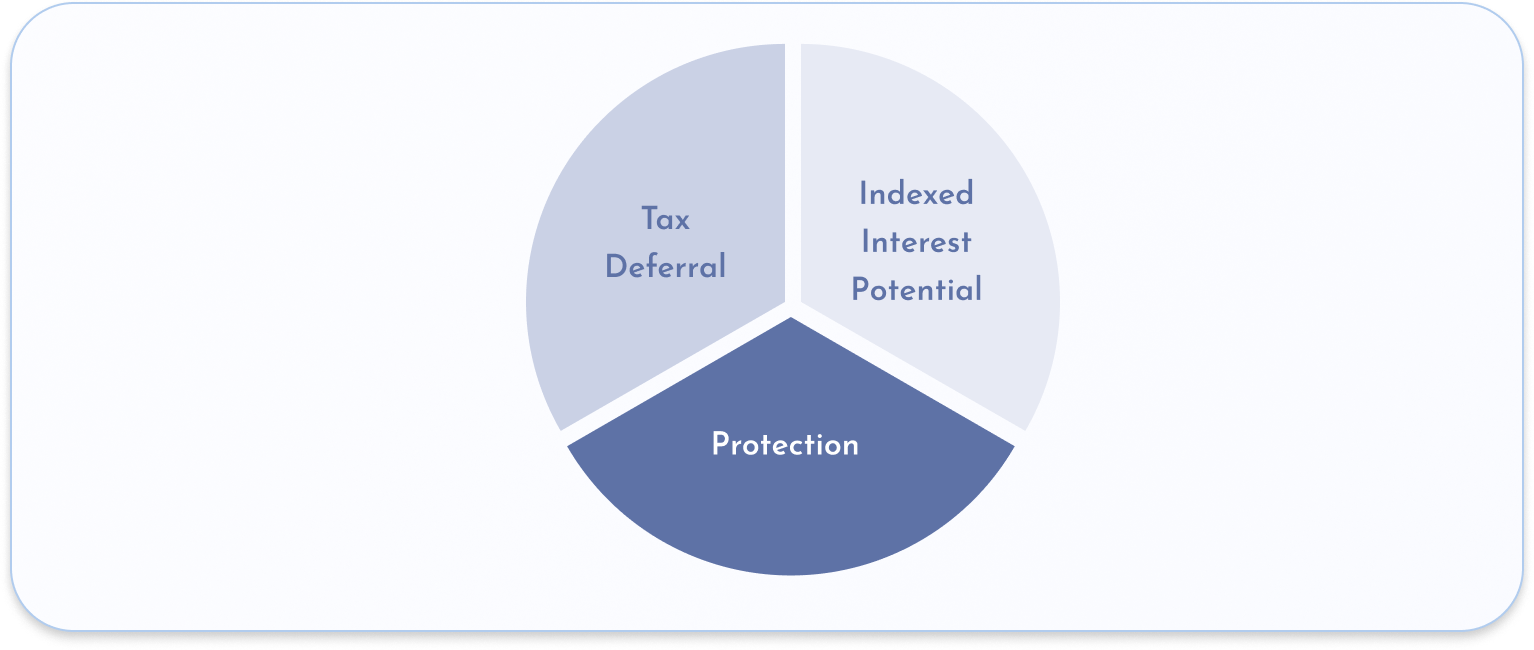 Tax Deferral

Indexed Interest Potential

Protection